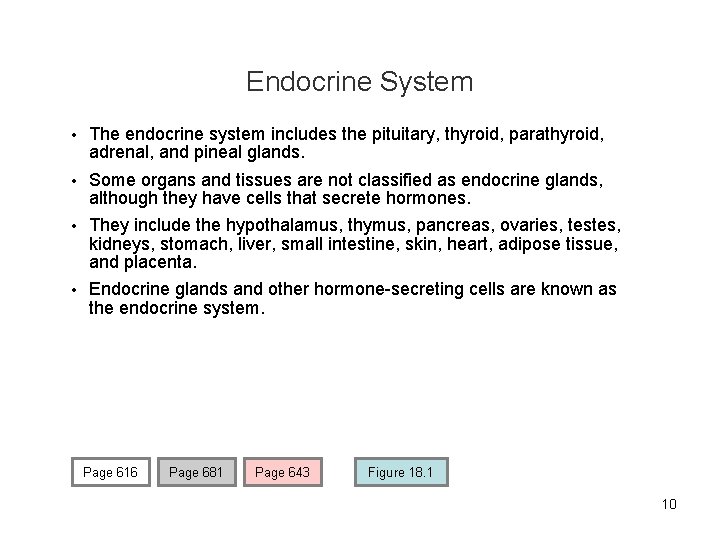 Endocrine System

• The endocrine system includes the pituitary, thyroid, parathyroid, adrenal, and pineal glands.

• Some organs and tissues are not classified as endocrine glands, although they have cells that secrete hormones.

• They include the hypothalamus, thymus, pancreas, ovaries, testes, kidneys, stomach, liver, small intestine, skin, heart, adipose tissue, and placenta.

• Endocrine glands and other hormone-secreting cells are known as the endocrine system.

Page 616 Page 681 Page 643 Figure 18.1

10